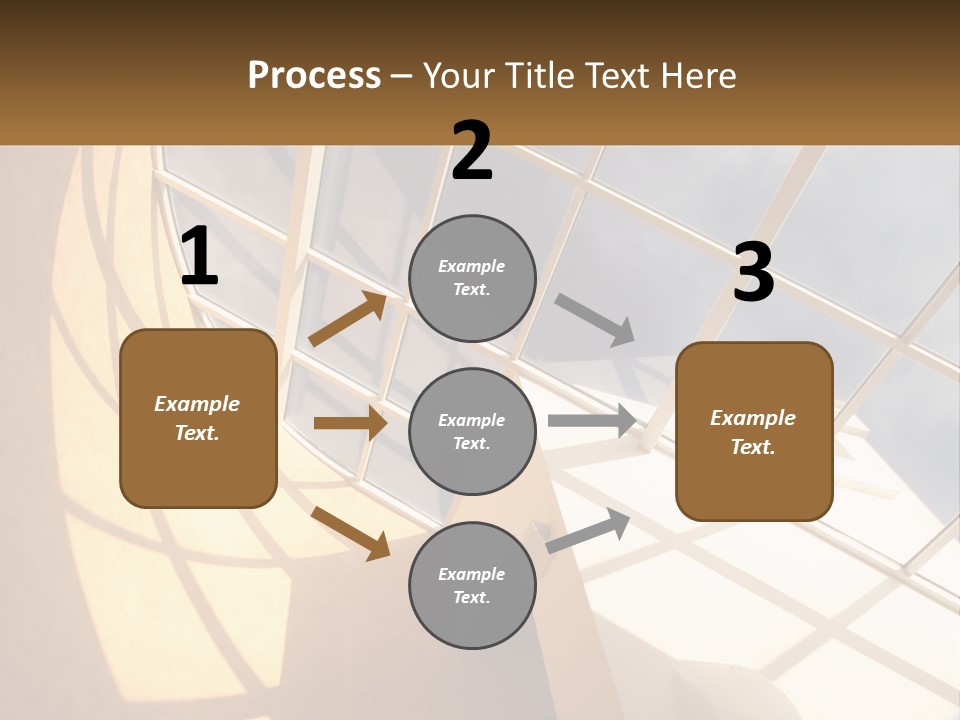 Process – Your Title Text Here

1

Example Text.

2

Example Text.

Example Text.

Example Text.

3

Example Text.